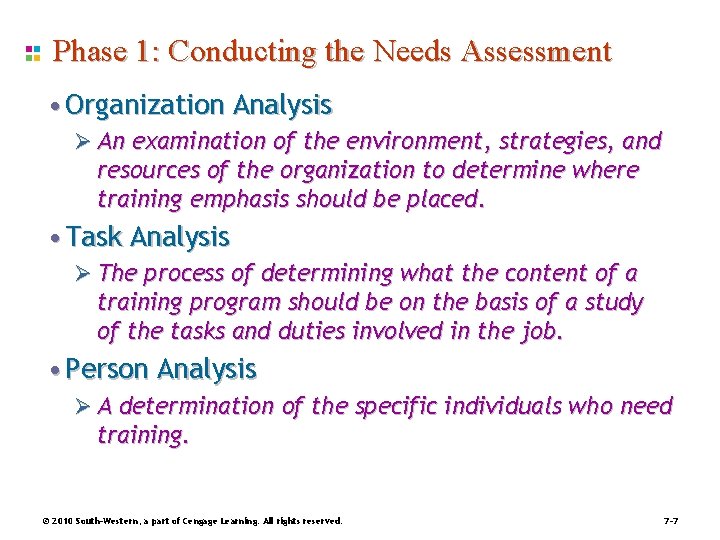 Phase 1: Conducting the Needs Assessment

• Organization Analysis

➢ An examination of the environment, strategies, and resources of the organization to determine where training emphasis should be placed.

• Task Analysis

➢ The process of determining what the content of a training program should be on the basis of a study of the tasks and duties involved in the job.

• Person Analysis

➢ A determination of the specific individuals who need training.

© 2010 South-Western, a part of Cengage Learning. All rights reserved.

7-7